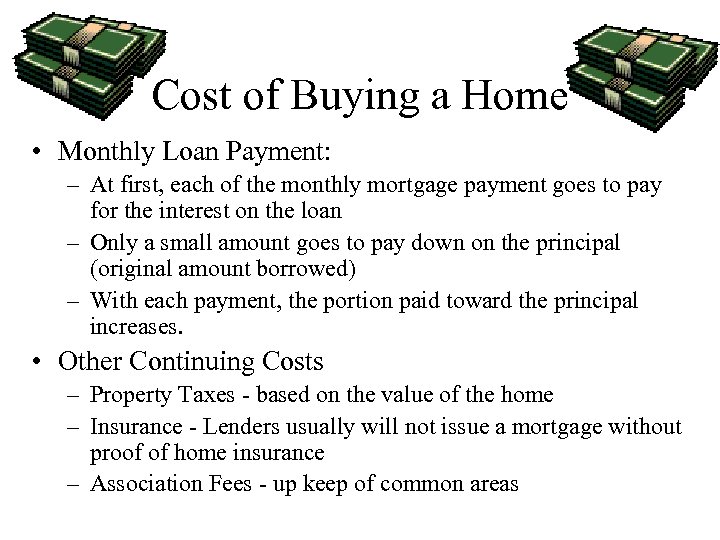 Cost of Buying a Home

• Monthly Loan Payment:
– At first, each of the monthly mortgage payment goes to pay for the interest on the loan
– Only a small amount goes to pay down on the principal (original amount borrowed)
– With each payment, the portion paid toward the principal increases.

• Other Continuing Costs
– Property Taxes - based on the value of the home
– Insurance - Lenders usually will not issue a mortgage without proof of home insurance
– Association Fees - up keep of common areas